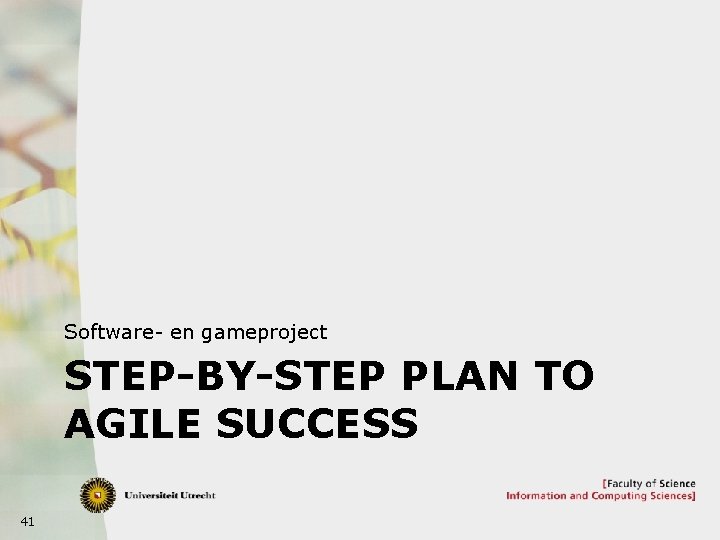 Software- en gameproject

STEP-BY-STEP PLAN TO AGILE SUCCESS

Universiteit Utrecht

[Faculty of Science
Information and Computing Sciences]

41